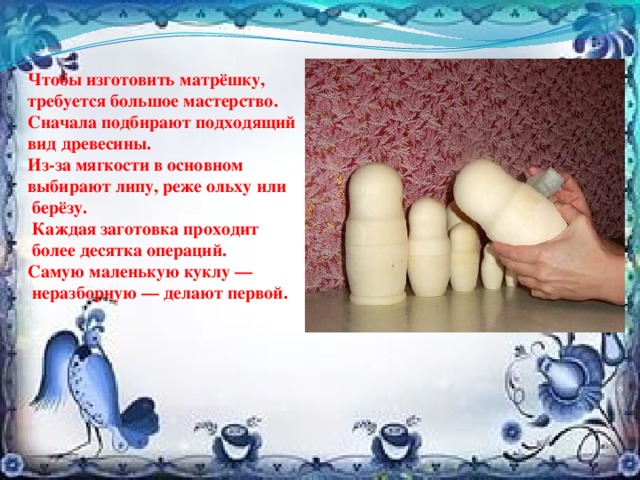 Чтобы изготовить матрёшку, требуется большое мастерство. Сначала подбирают подходящий вид древесины.
Из-за мягкости в основном выбирают липу, реже ольху или берёзу.
Каждая заготовка проходит более десятка операций.
Самую маленькую куклу — неразборную — делают первой.